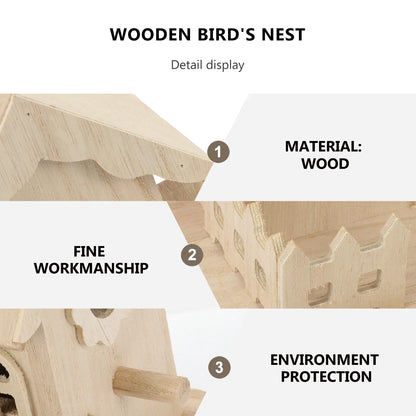 WOODEN BIRD'S NEST

Detail display

1

MATERIAL: WOOD

FINE WORKMANSHIP

2

3

ENVIRONMENT PROTECTION